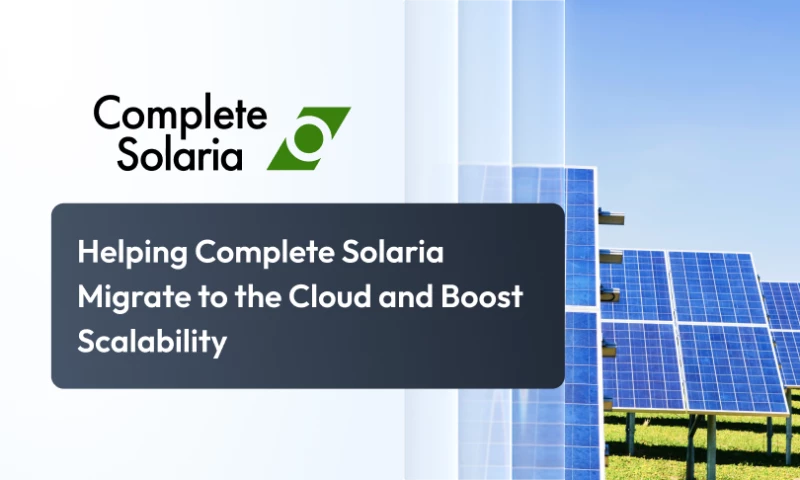 Complete Solaria

Helping Complete Solaria Migrate to the Cloud and Boost Scalability